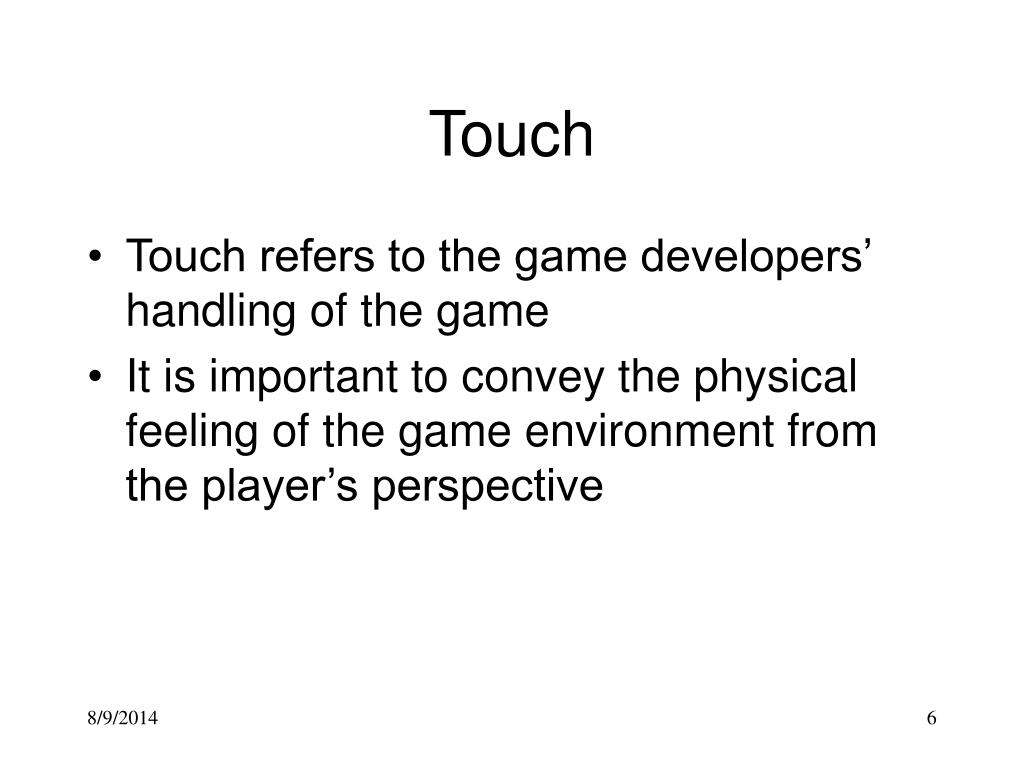 Touch

• Touch refers to the game developers’ handling of the game
• It is important to convey the physical feeling of the game environment from the player’s perspective

8/9/2014

6